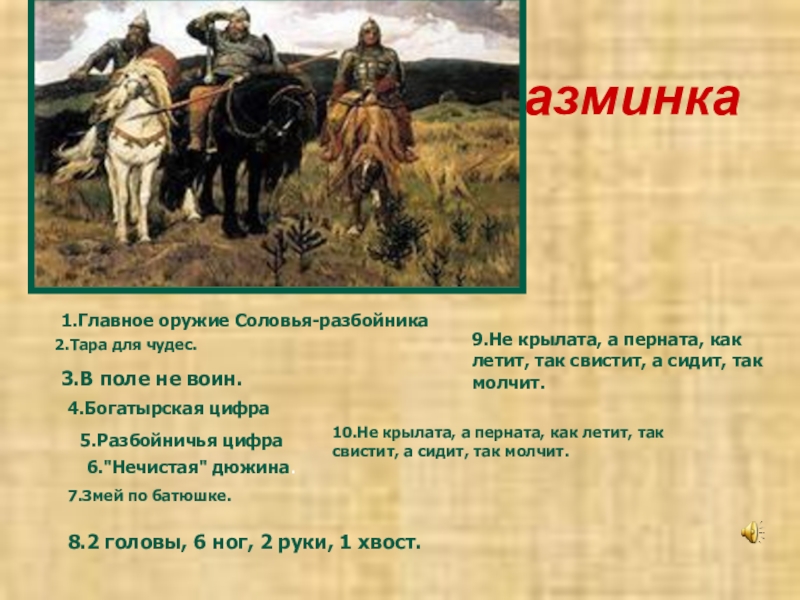 азминка

1.Главное оружие Соловья-разбойника

2.Тара для чудес.

3.В поле не воин.

4.Богатырская цифра

5.Разбойничья цифра

6."Нечистая" дюжина.

7.Змей по батюшке.

8.2 головы, 6 ног, 2 руки, 1 хвост.

9.Не крылата, а перната, как летит, так свистит, а сидит, так молчит.

10.Не крылата, а перната, как летит, так свистит, а сидит, так молчит.